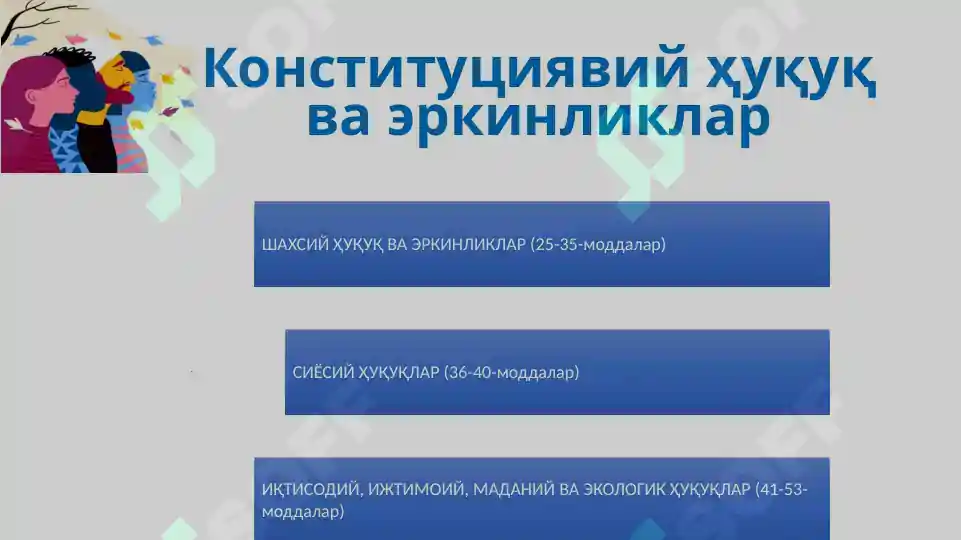 Конституциявий ҳуқуқ ва эркинликлар

ШАХСИЙ ҲУҚУҚ ВА ЭРКИНЛИКЛАР (25-35-моддалар)

СИЁСИЙ ҲУҚУҚЛАР (36-40-моддалар)

ИҚТИСОДИЙ, ИЖТИМОИЙ, МАДАНИЙ ВА ЭКОЛОГИК ҲУҚУҚЛАР (41-53-моддалар)